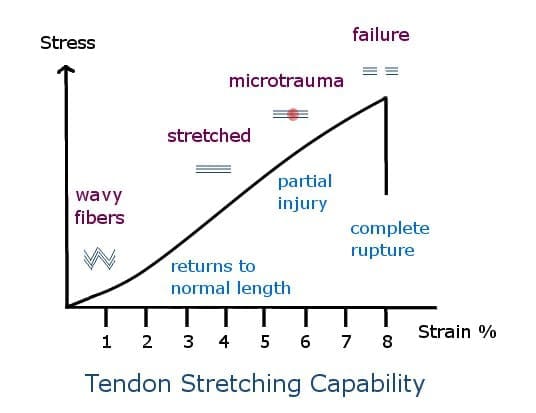 Stress

failure

microtrauma

stretched

wavy fibers

partial injury

complete rupture

returns to normal length

1 2 3 4 5 6 7 8

Strain %

Tendon Stretching Capability